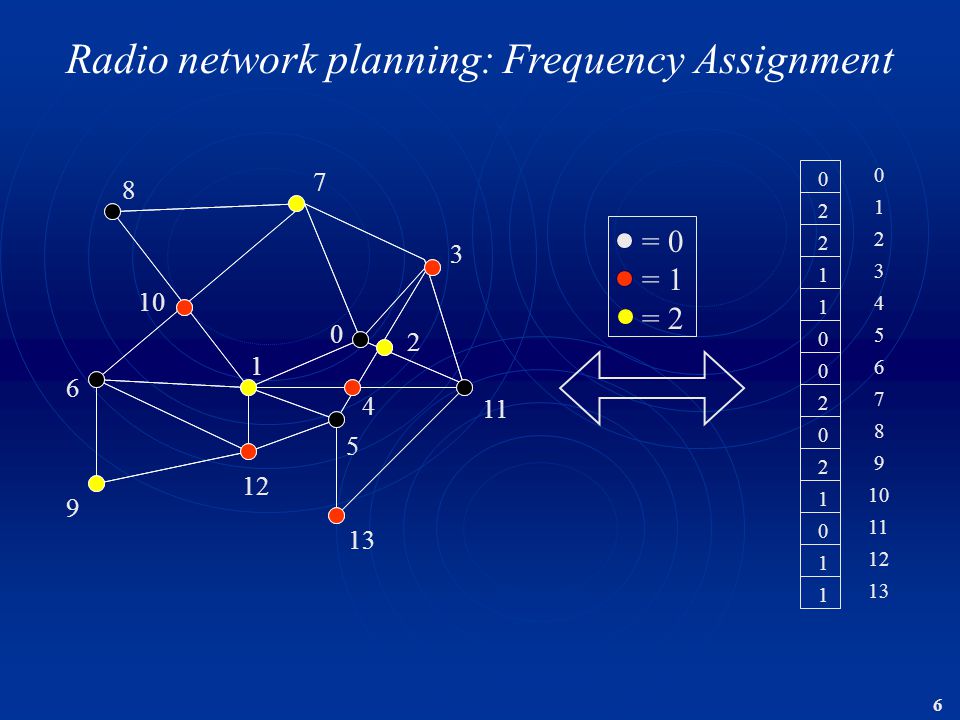 Radio network planning: Frequency Assignment

8
7
3
10
0
2
1
6
4
11
5
12
9
13

= 0
= 1
= 2

| 0 | 0 |
|---|---|
| 2 | 1 |
| 2 | 2 |
| 1 | 3 |
| 1 | 4 |
| 0 | 5 |
| 0 | 6 |
| 2 | 7 |
| 0 | 8 |
| 2 | 9 |
| 1 | 10 |
| 0 | 11 |
| 1 | 12 |
| 1 | 13 |

6